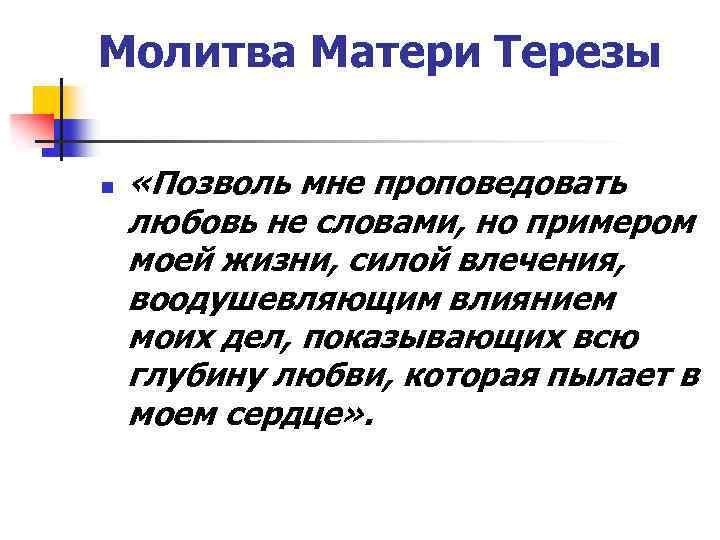 Молитва Матери Терезы

«Позволь мне проповедовать любовь не словами, но примером моей жизни, силой влечения, воодушевляющим влиянием моих дел, показывающих всю глубину любви, которая пылает в моем сердце».